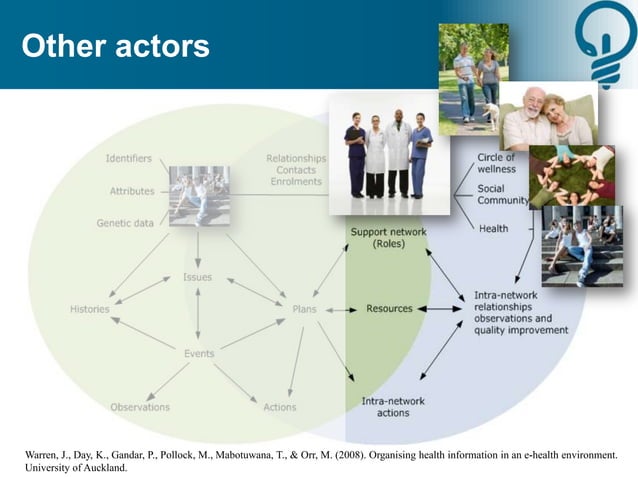 Other actors

Identifiers

Attributes

Genetic data

Relationships
Contacts
Enrolments

Circle of wellness

Social Community

Health

Support network (Roles)

Issues

Histories

Plans

Resources

Intra-network relationships observations and quality improvement

Events

Observations

Actions

Intra-network actions

Warren, J., Day, K., Gandar, P., Pollock, M., Mabotuwana, T., & Orr, M. (2008). Organising health information in an e-health environment. University of Auckland.